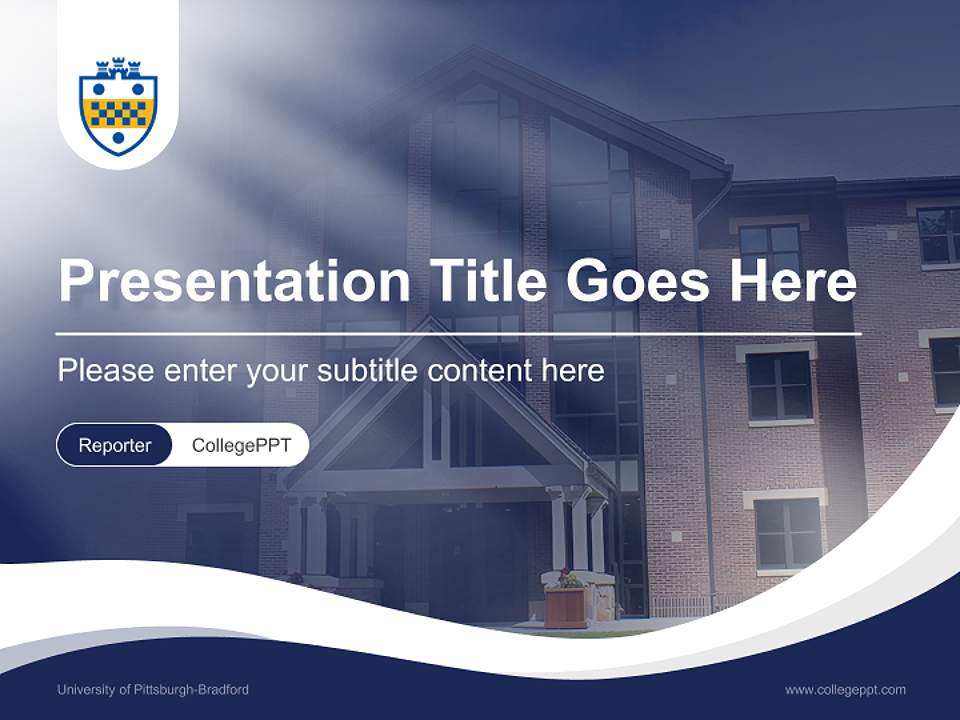 Presentation Title Goes Here

Please enter your subtitle content here

Reporter CollegePPT

University of Pittsburgh-Bradford

www.collegeppt.com